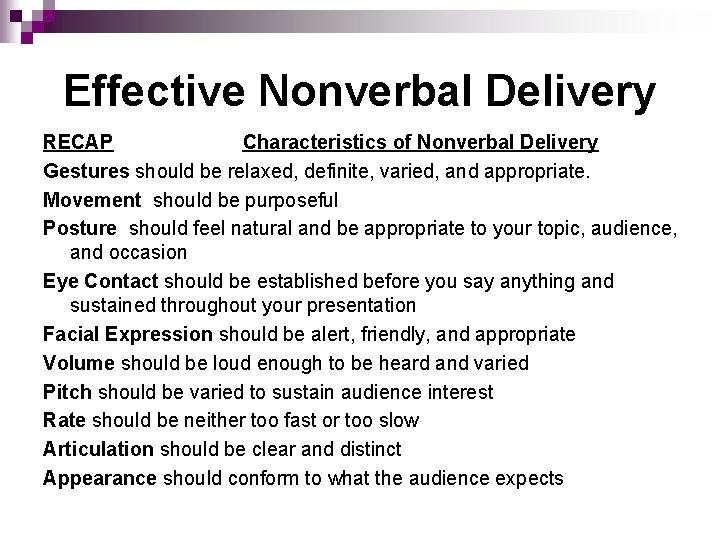 Effective Nonverbal Delivery

RECAP Characteristics of Nonverbal Delivery

Gestures should be relaxed, definite, varied, and appropriate.

Movement should be purposeful

Posture should feel natural and be appropriate to your topic, audience, and occasion

Eye Contact should be established before you say anything and sustained throughout your presentation

Facial Expression should be alert, friendly, and appropriate

Volume should be loud enough to be heard and varied

Pitch should be varied to sustain audience interest

Rate should be neither too fast or too slow

Articulation should be clear and distinct

Appearance should conform to what the audience expects